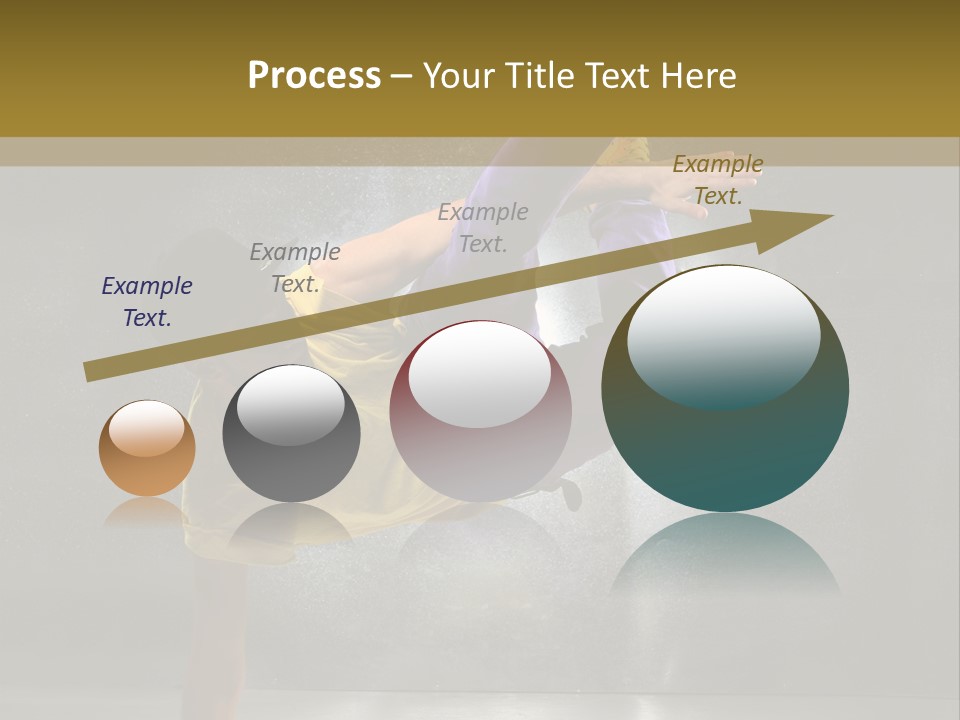 Process – Your Title Text Here

Example Text.

Example Text.

Example Text.

Example Text.